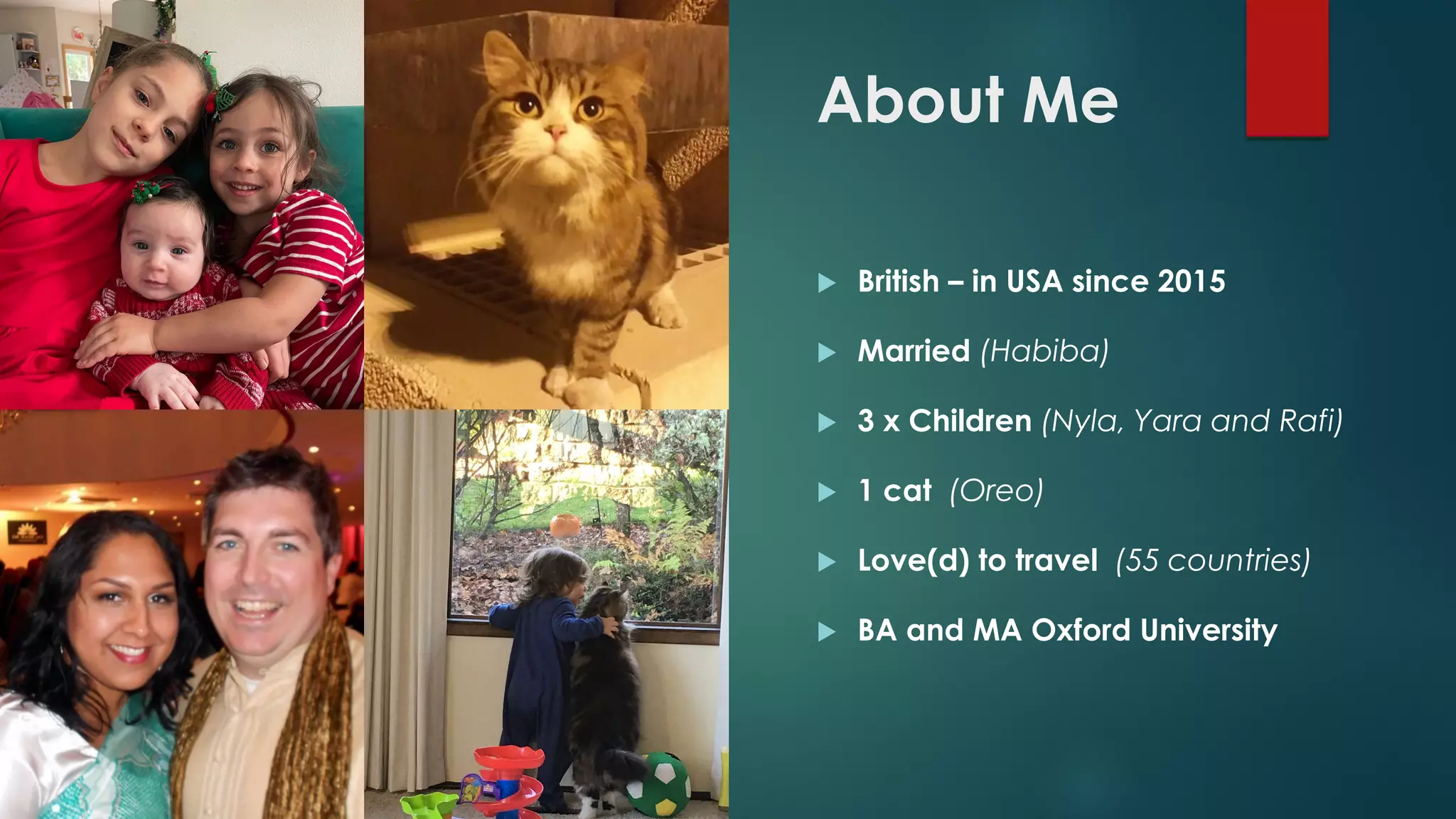 About Me

British – in USA since 2015

Married (Habiba)

3 x Children (Nyla, Yara and Rafi)

1 cat (Oreo)

Love(d) to travel (55 countries)

BA and MA Oxford University